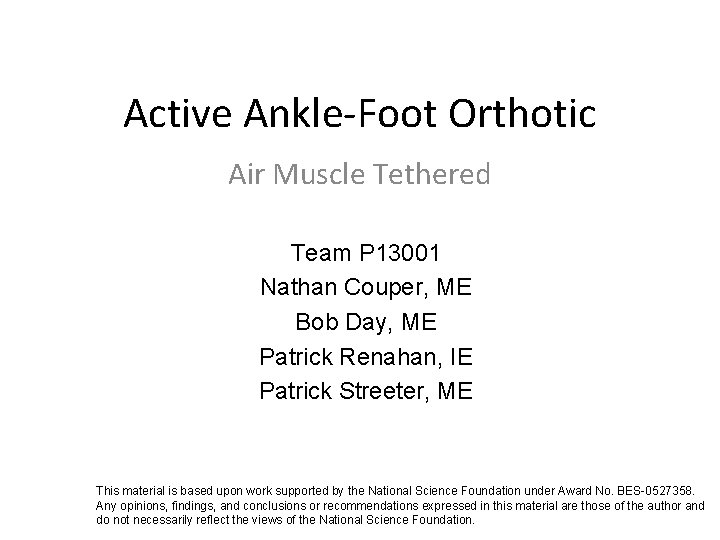 Active Ankle-Foot Orthotic

Air Muscle Tethered

Team P13001
Nathan Couper, ME
Bob Day, ME
Patrick Renahan, IE
Patrick Streeter, ME

This material is based upon work supported by the National Science Foundation under Award No. BES-0527358. Any opinions, findings, and conclusions or recommendations expressed in this material are those of the author and do not necessarily reflect the views of the National Science Foundation.